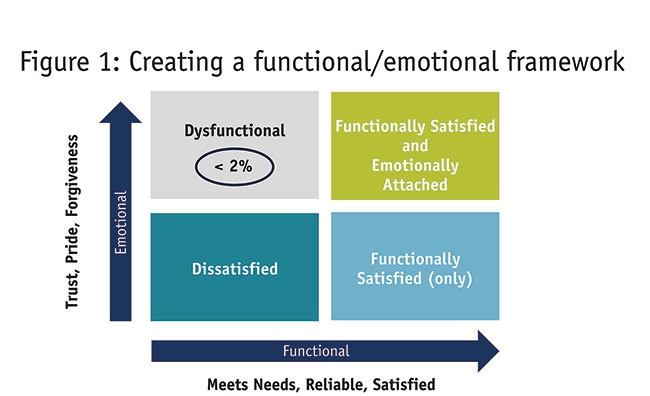 Figure 1: Creating a functional/emotional framework

Trust, Pride, Forgiveness

Emotional

Dysfunctional

< 2%

Functionally Satisfied and Emotionally Attached

Dissatisfied

Functionally Satisfied (only)

Functional

Meets Needs, Reliable, Satisfied